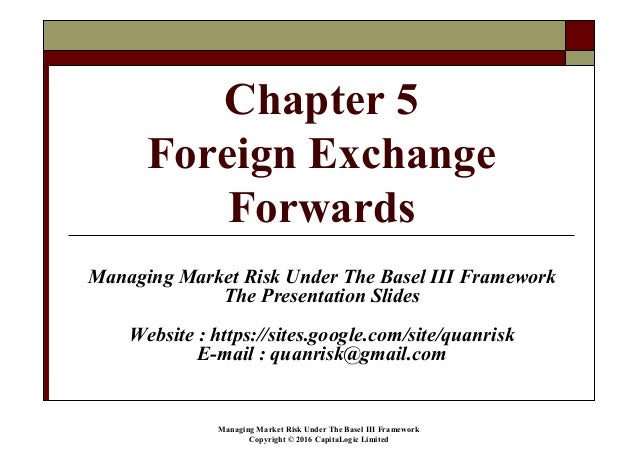 Chapter 5
Foreign Exchange Forwards

Managing Market Risk Under The Basel III Framework
The Presentation Slides

Website : https://sites.google.com/site/quanrisk
E-mail : quanrisk@gmail.com

Managing Market Risk Under The Basel III Framework
Copyright © 2016 CapitaLogic Limited